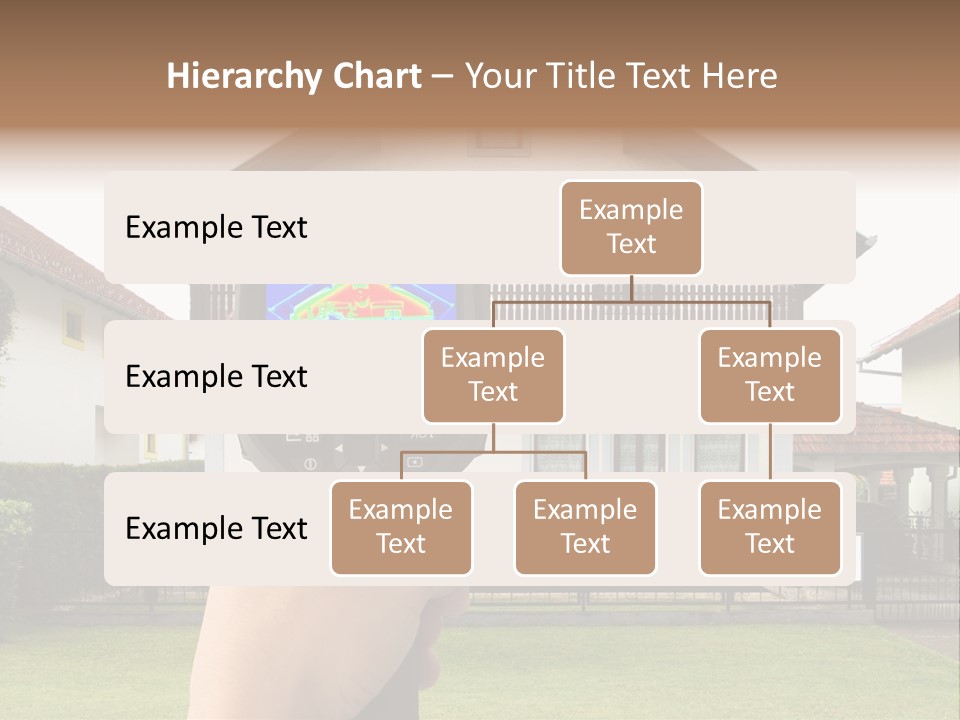 Hierarchy Chart – Your Title Text Here

Example Text

Example Text

Example Text

Example Text

Example Text

Example Text

Example Text

Example Text

Example Text